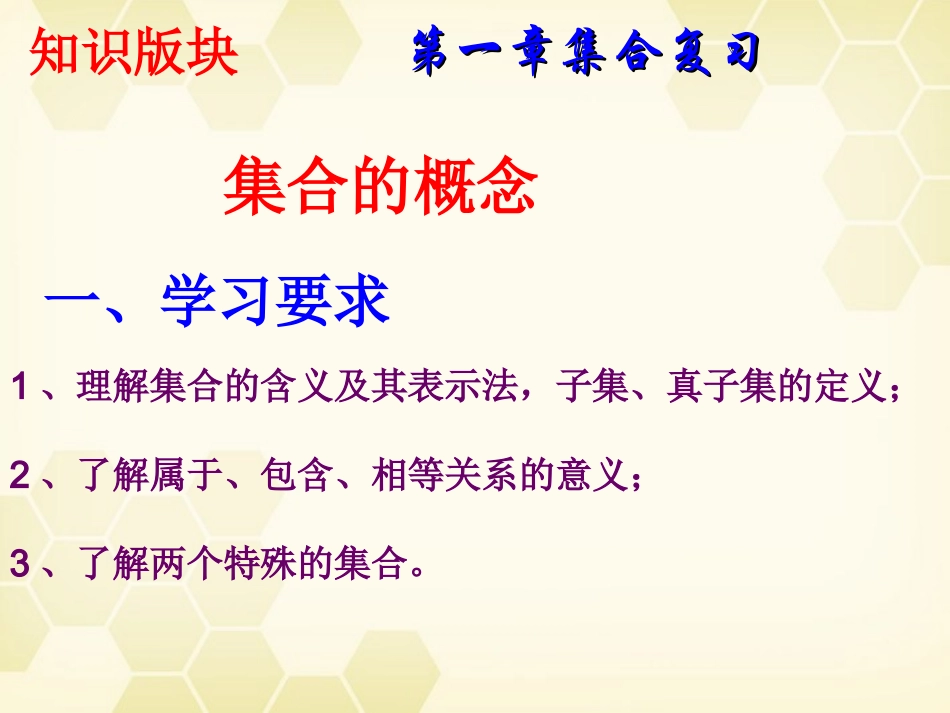 知识版块　　第一章集合复习

集合的概念

一、学习要求

1、理解集合的含义及其表示法，子集、真子集的定义；

2、了解属于、包含、相等关系的意义；

3、了解两个特殊的集合。